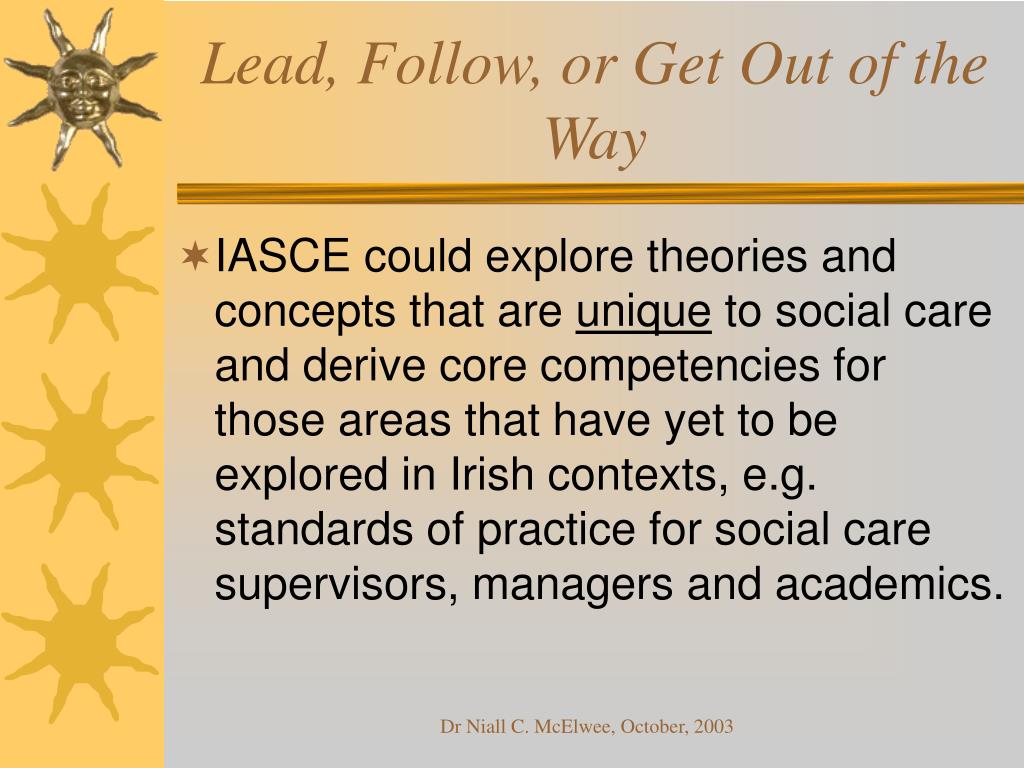 Lead, Follow, or Get Out of the Way

IASCE could explore theories and concepts that are unique to social care and derive core competencies for those areas that have yet to be explored in Irish contexts, e.g. standards of practice for social care supervisors, managers and academics.

Dr Niall C. McElwee, October, 2003